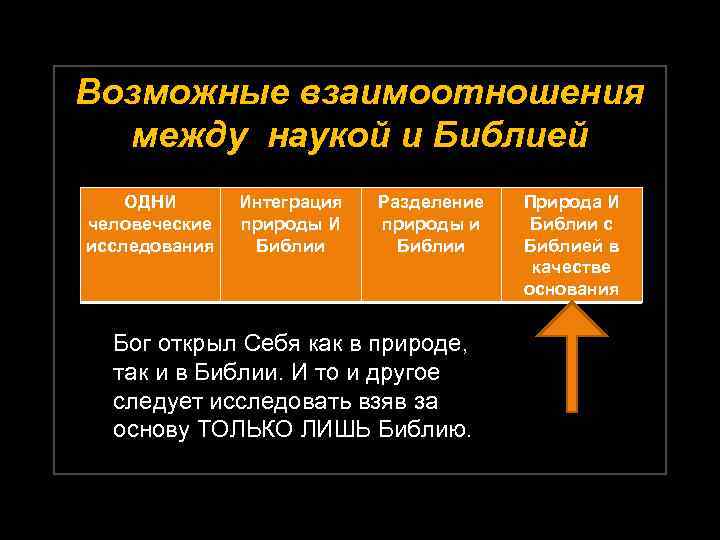 Возможные взаимоотношения между наукой и Библией

| ОДНИ человеческие исследования | Интеграция природы И Библии | Разделение природы и Библии | Природа И Библии с Библией в качестве основания |
|---|---|---|---|

Бог открыл Себя как в природе, так и в Библии. И то и другое следует исследовать взяв за основу ТОЛЬКО ЛИШЬ Библию.